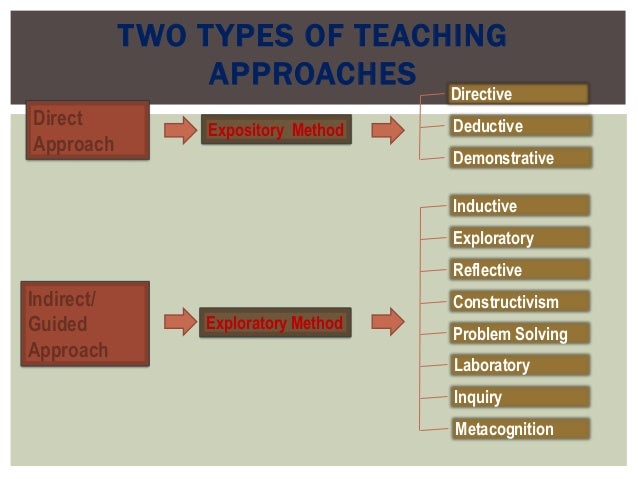 TWO TYPES OF TEACHING APPROACHES

Direct Approach

Expository Method

Directive

Deductive

Demonstrative

Indirect/ Guided Approach

Exploratory Method

Inductive

Exploratory

Reflective

Constructivism

Problem Solving

Laboratory

Inquiry

Metacognition